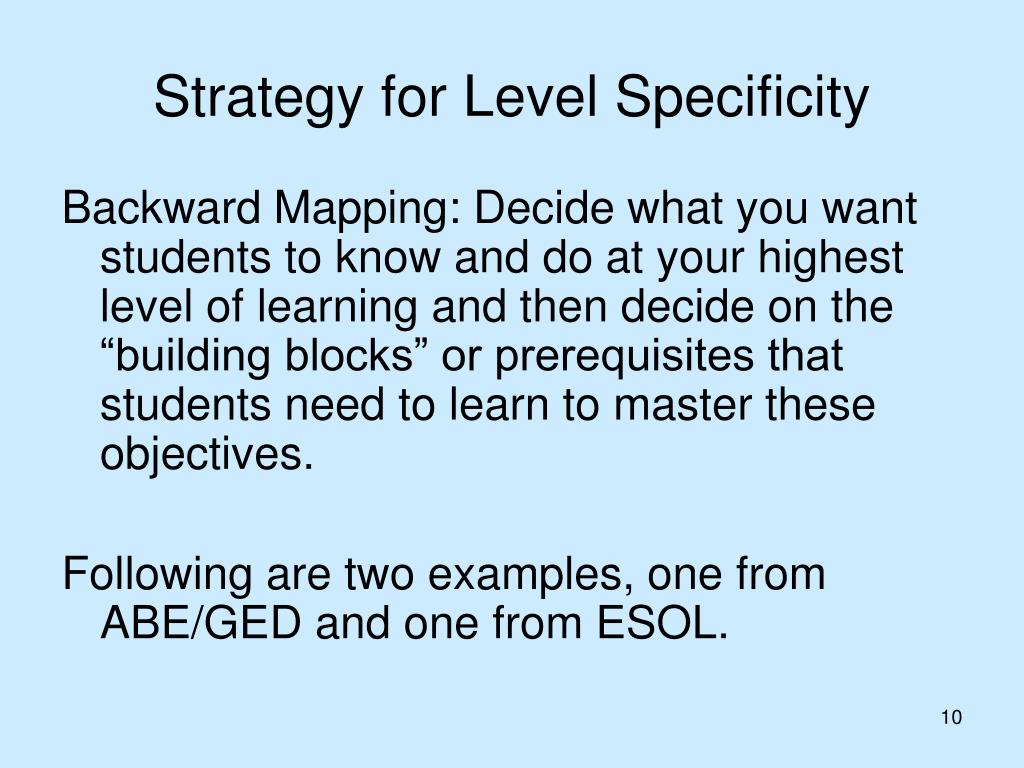 Strategy for Level Specificity

Backward Mapping: Decide what you want students to know and do at your highest level of learning and then decide on the “building blocks” or prerequisites that students need to learn to master these objectives.

Following are two examples, one from ABE/GED and one from ESOL.

10